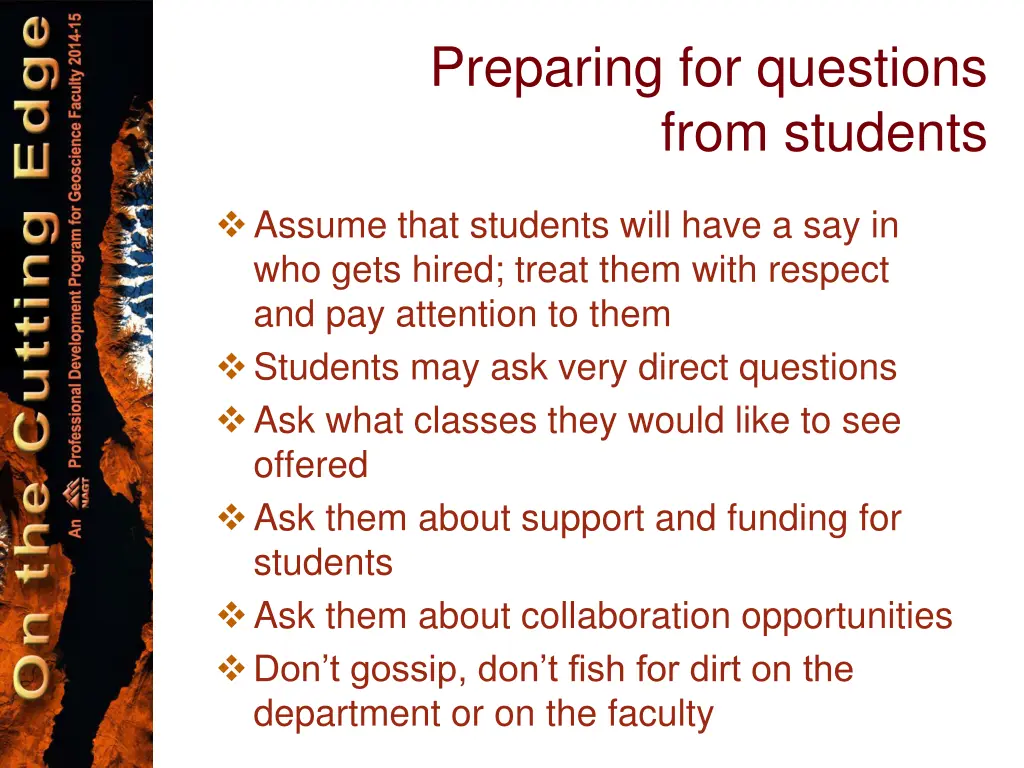 On the Cutting Edge

An NAGT Professional Development Program for Geoscience Faculty 2014-15

Preparing for questions from students

❖ Assume that students will have a say in who gets hired; treat them with respect and pay attention to them
❖ Students may ask very direct questions
❖ Ask what classes they would like to see offered
❖ Ask them about support and funding for students
❖ Ask them about collaboration opportunities
❖ Don’t gossip, don’t fish for dirt on the department or on the faculty